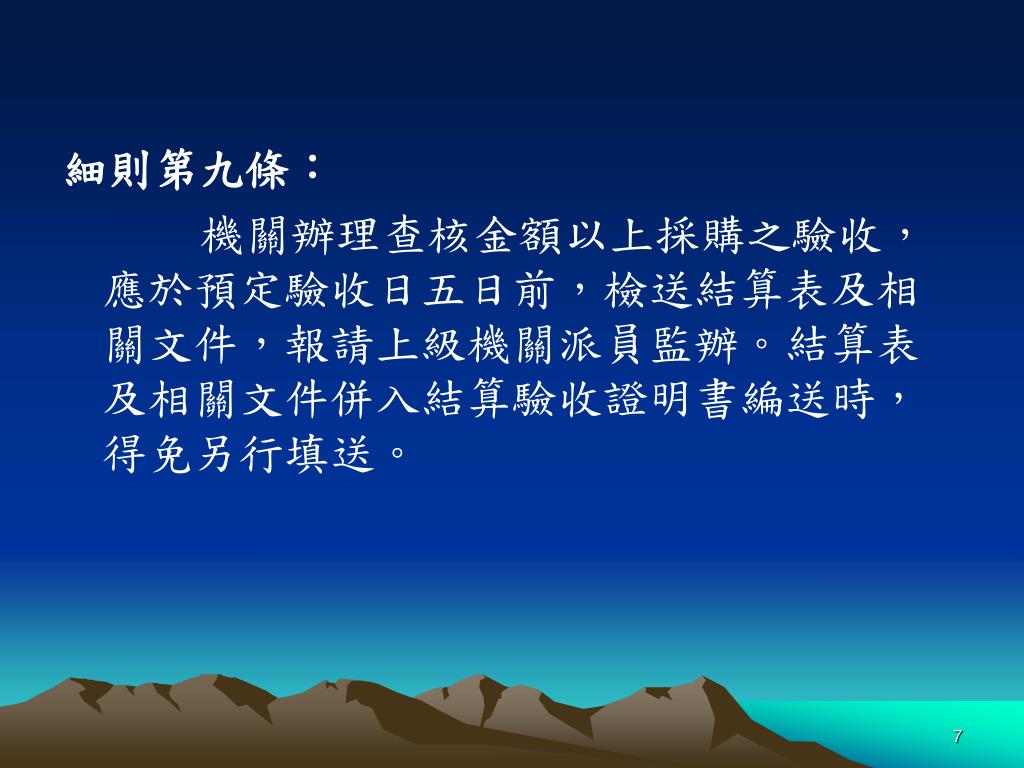 細則第九條：

機關辦理查核金額以上採購之驗收，應於預定驗收日五日前，檢送結算表及相關文件，報請上級機關派員監辦。結算表及相關文件併入結算驗收證明書編送時，得免另行填送。

7